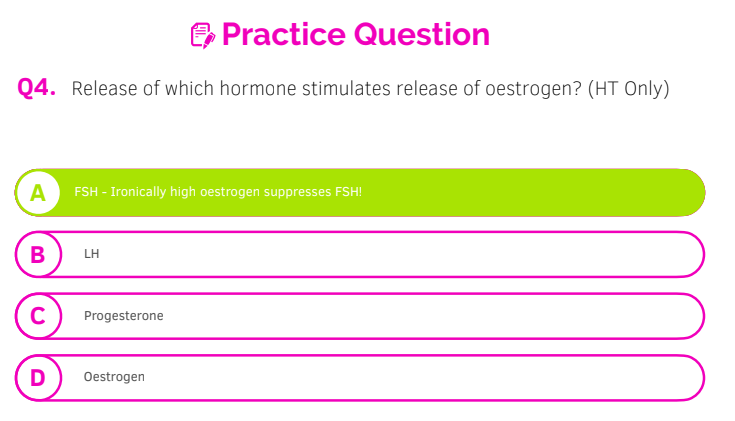 Practice Question

Q4. Release of which hormone stimulates release of oestrogen? (HT Only)

A FSH - Ironically high oestrogen suppresses FSH!

B LH

C Progesterone

D Oestrogen